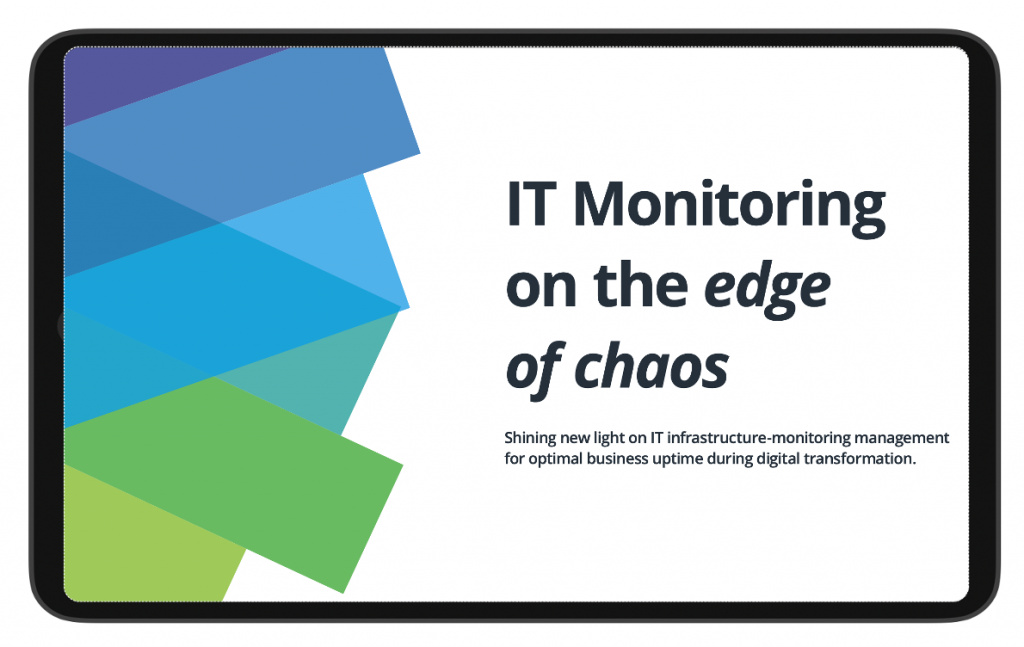 IT Monitoring on the edge of chaos

Shining new light on IT infrastructure-monitoring management for optimal business uptime during digital transformation.